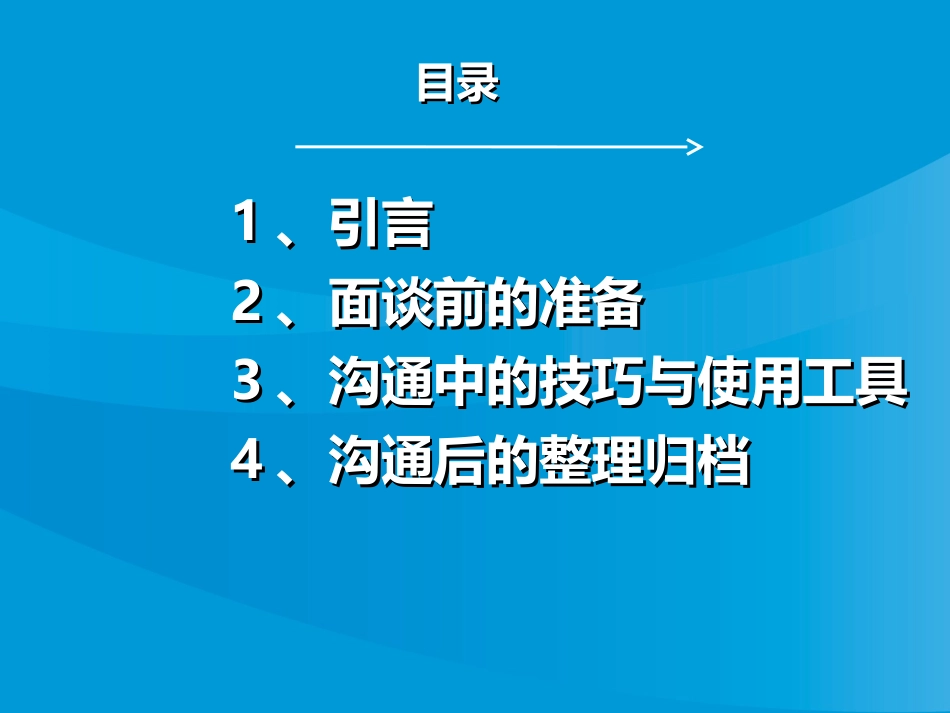 目录

1、引言
2、面谈前的准备
3、沟通中的技巧与使用工具
4、沟通后的整理归档